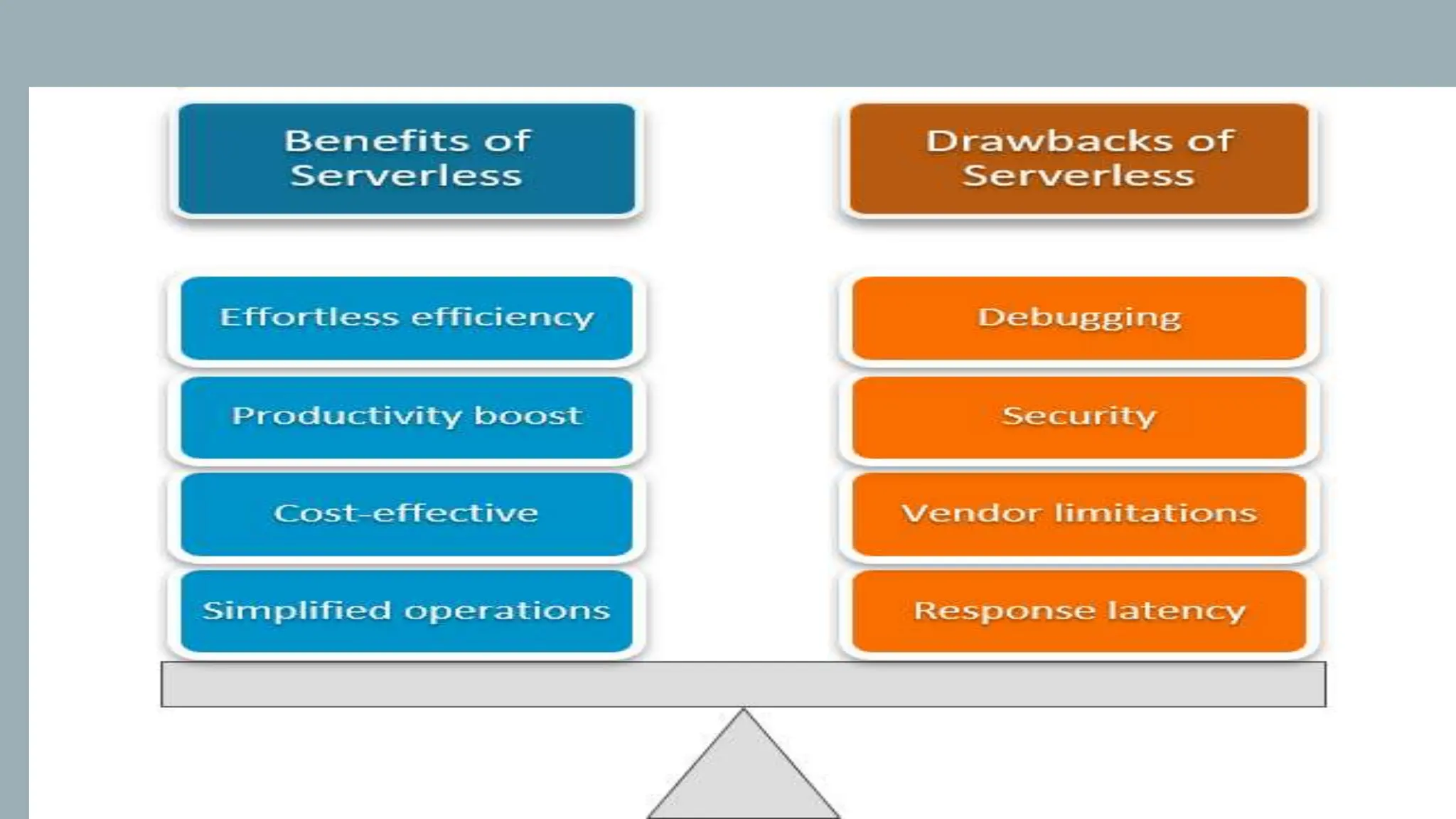 Benefits of Serverless

Effortless efficiency

Productivity boost

Cost-effective

Simplified operations

Drawbacks of Serverless

Debugging

Security

Vendor limitations

Response latency